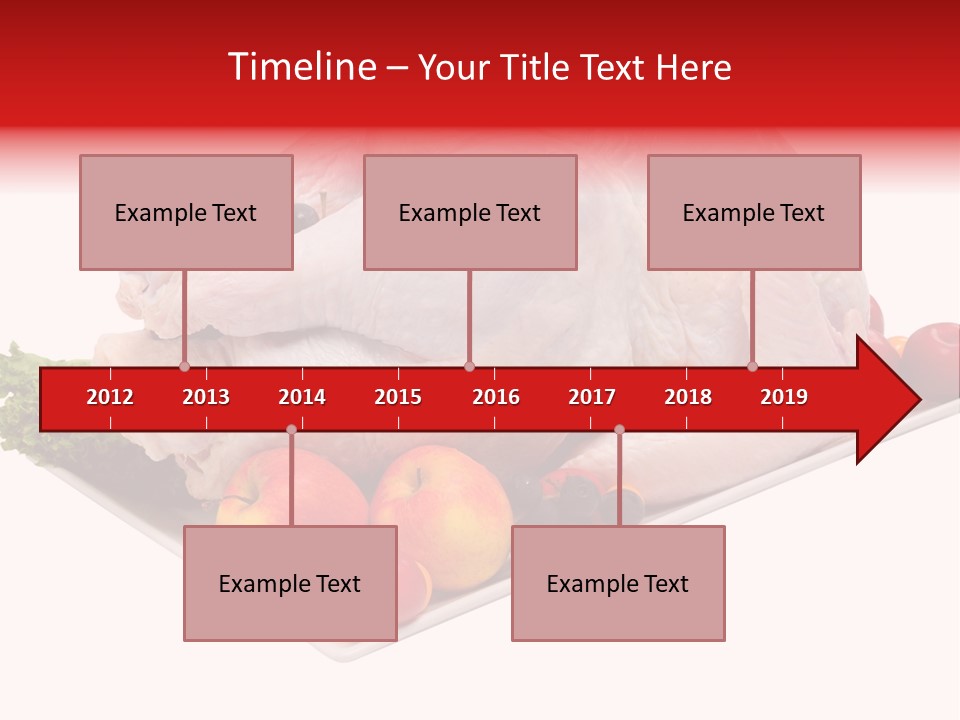 Timeline – Your Title Text Here

Example Text

Example Text

Example Text

2012 2013 2014 2015 2016 2017 2018 2019

Example Text

Example Text